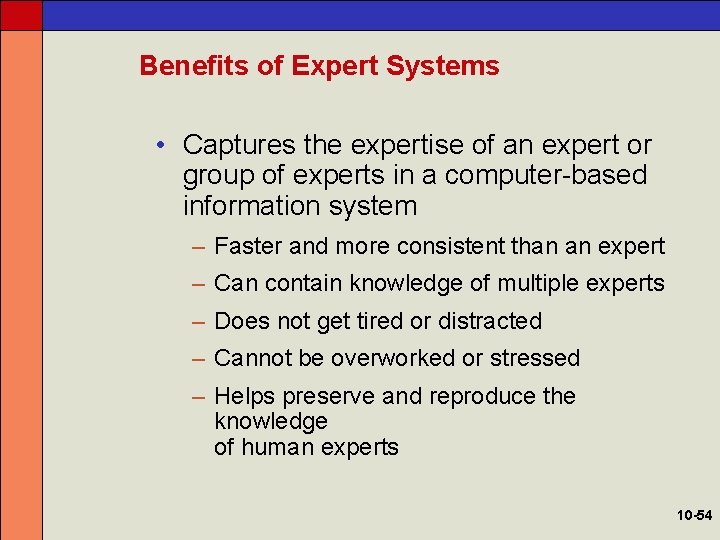 Benefits of Expert Systems

• Captures the expertise of an expert or group of experts in a computer-based information system

– Faster and more consistent than an expert

– Can contain knowledge of multiple experts

– Does not get tired or distracted

– Cannot be overworked or stressed

– Helps preserve and reproduce the knowledge of human experts

10-54